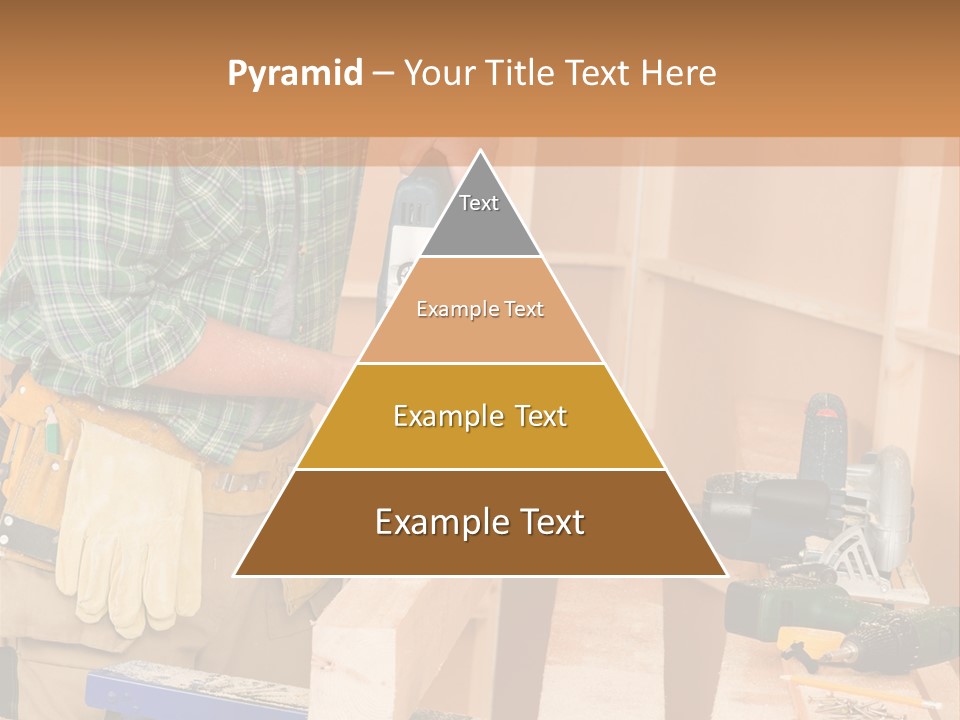 Pyramid – Your Title Text Here

Text

Example Text

Example Text

Example Text